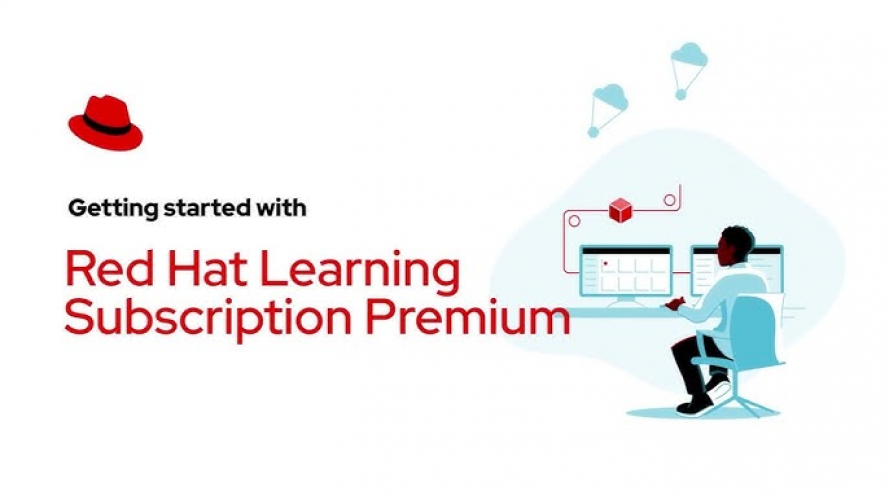 Getting started with

Red Hat Learning Subscription Premium